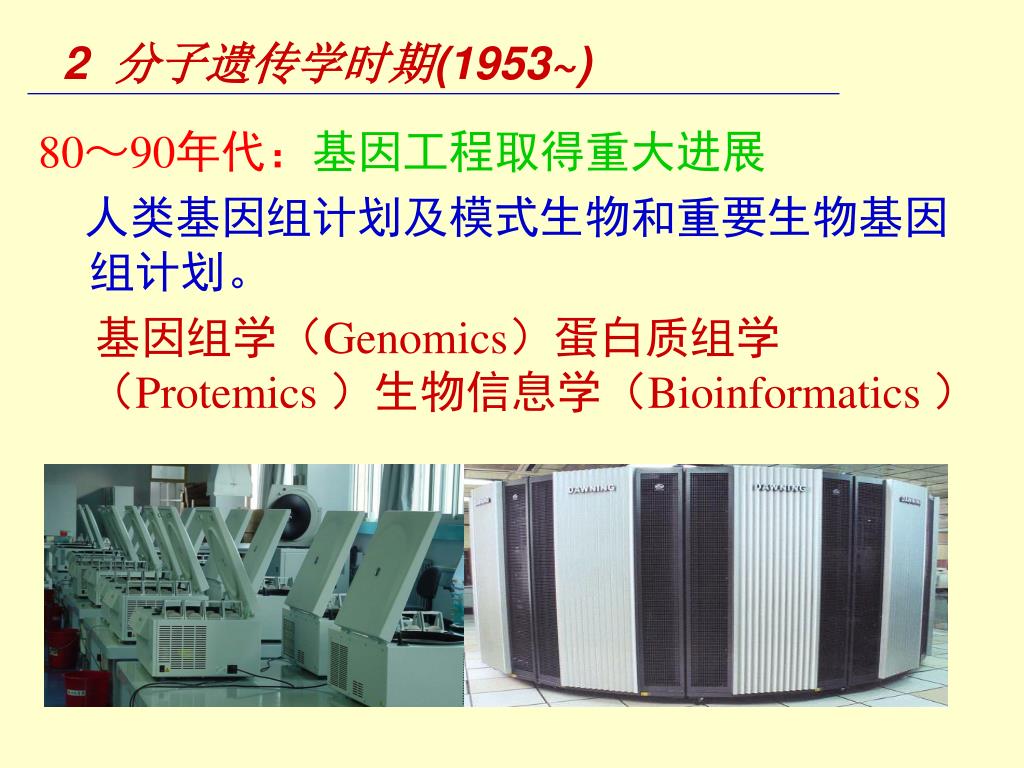 2 分子遗传学时期(1953~)

80～90年代：基因工程取得重大进展

人类基因组计划及模式生物和重要生物基因组计划。

基因组学（Genomics）蛋白质组学（Protemics ）生物信息学（Bioinformatics ）

DAWNING

DAWNING

DAWNING